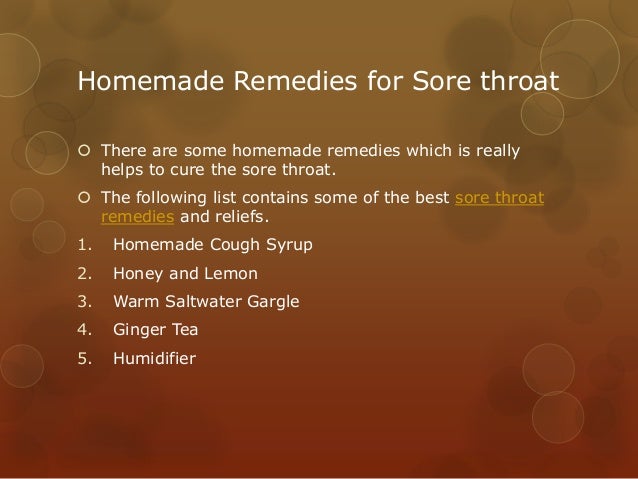 Homemade Remedies for Sore throat

There are some homemade remedies which is really helps to cure the sore throat.

The following list contains some of the best sore throat remedies and reliefs.

1. Homemade Cough Syrup
2. Honey and Lemon
3. Warm Saltwater Gargle
4. Ginger Tea
5. Humidifier